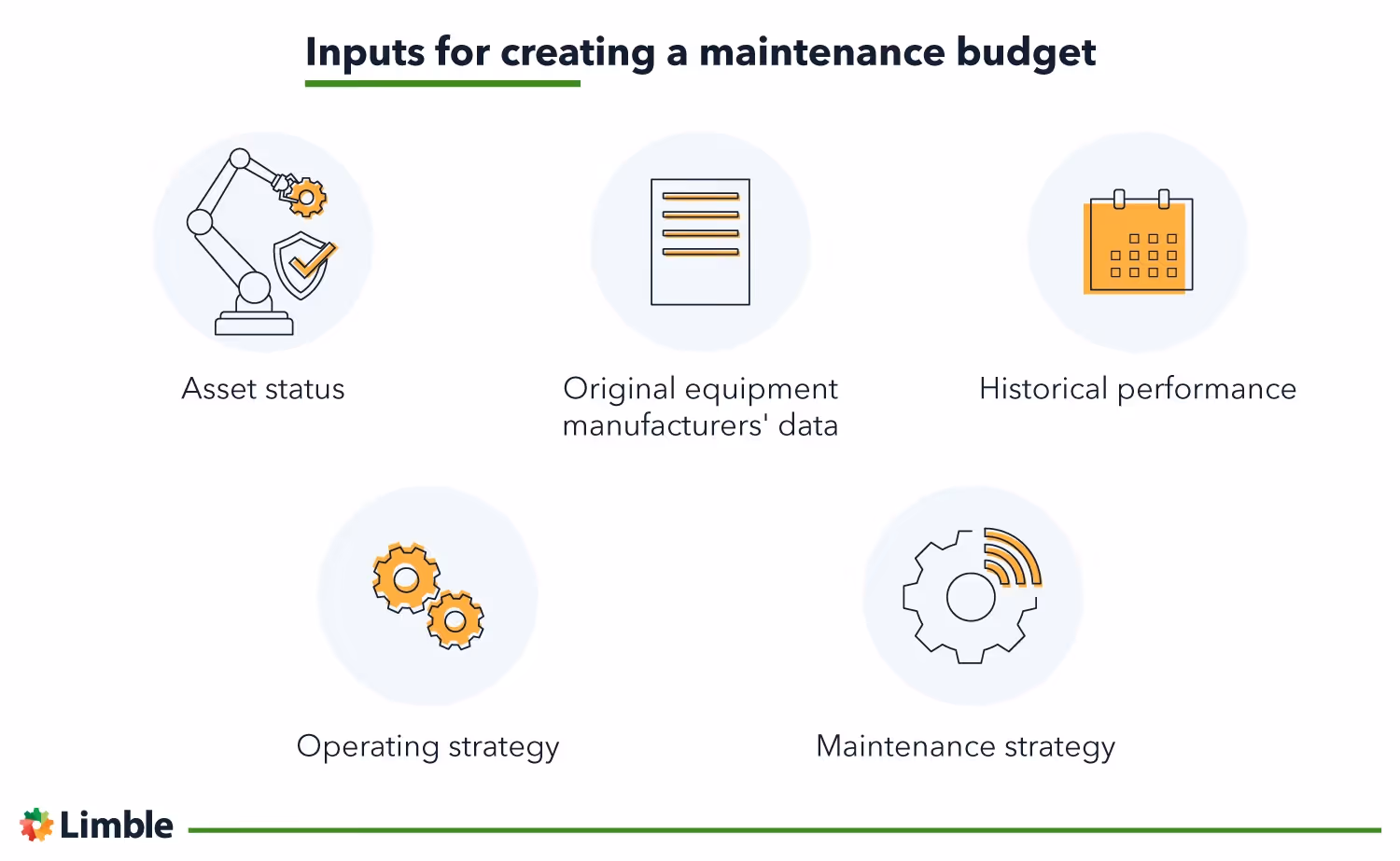 Inputs for creating a maintenance budget

Asset status

Original equipment manufacturers' data

Historical performance

Operating strategy

Maintenance strategy

Limble